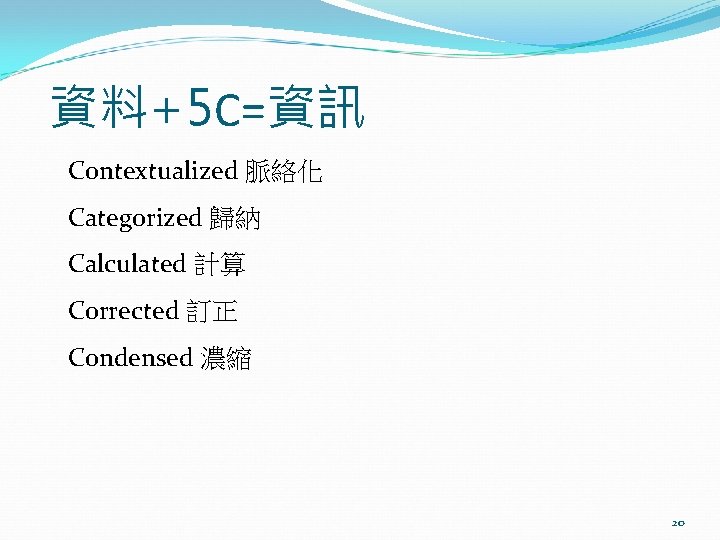 資料+5c=資訊

Contextualized 脈絡化

Categorized 歸納

Calculated 計算

Corrected 訂正

Condensed 濃縮

20